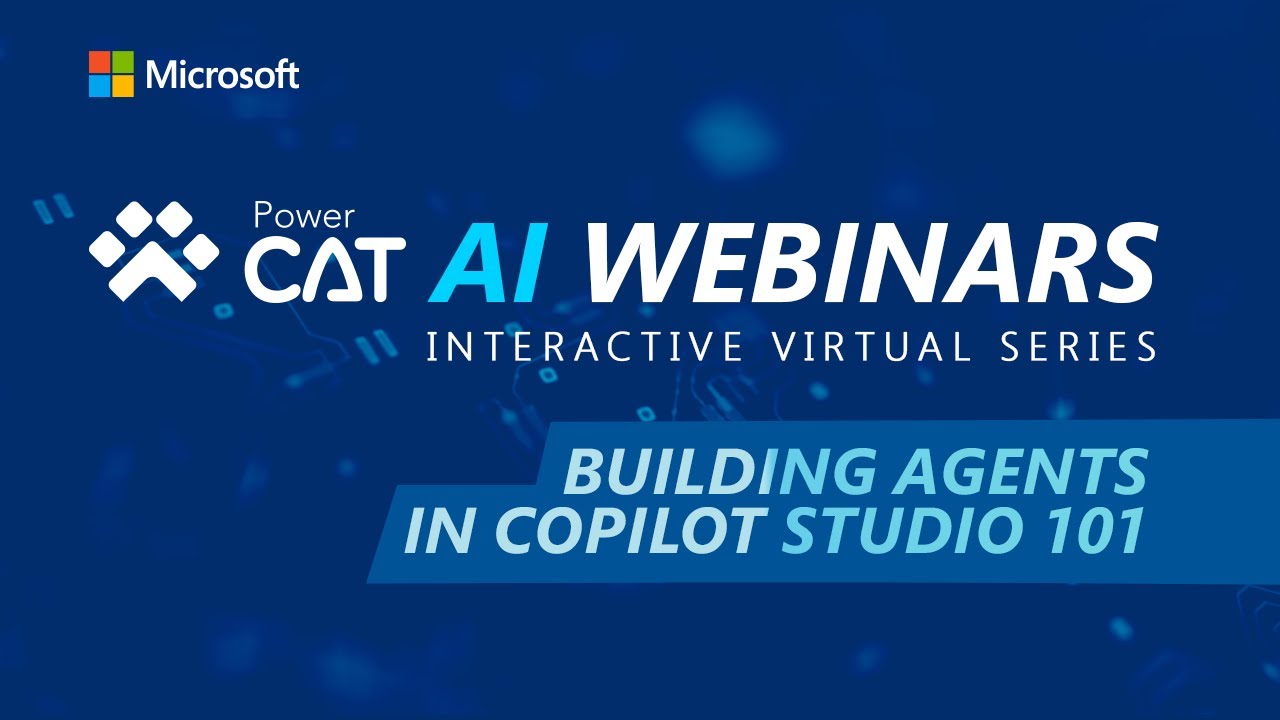 Microsoft

Power CAT AI WEBINARS
INTERACTIVE VIRTUAL SERIES

BUILDING AGENTS IN COPILOT STUDIO 101